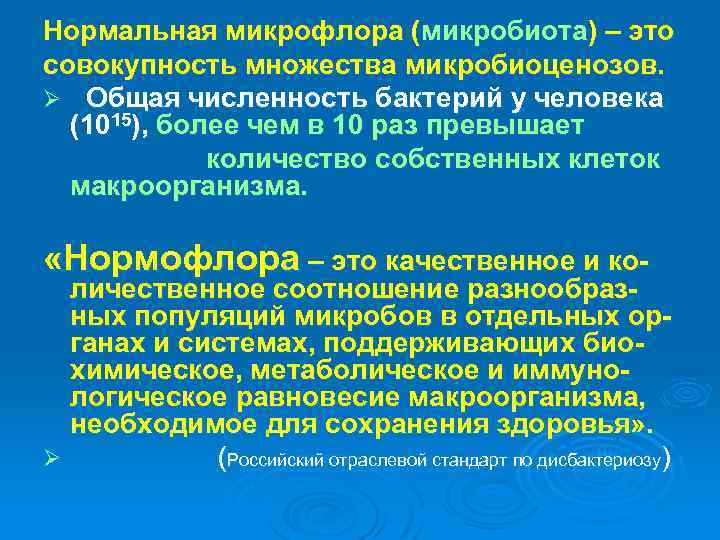 Нормальная микрофлора (микробиота) – это совокупность множества микробиоценозов.

➢ Общая численность бактерий у человека ($10^{15}$), более чем в 10 раз превышает количество собственных клеток макроорганизма.

«Нормофлора – это качественное и количественное соотношение разнообразных популяций микробов в отдельных органах и системах, поддерживающих биохимическое, метаболическое и иммунологическое равновесие макроорганизма, необходимое для сохранения здоровья».

➢ (Российский отраслевой стандарт по дисбактериозу)